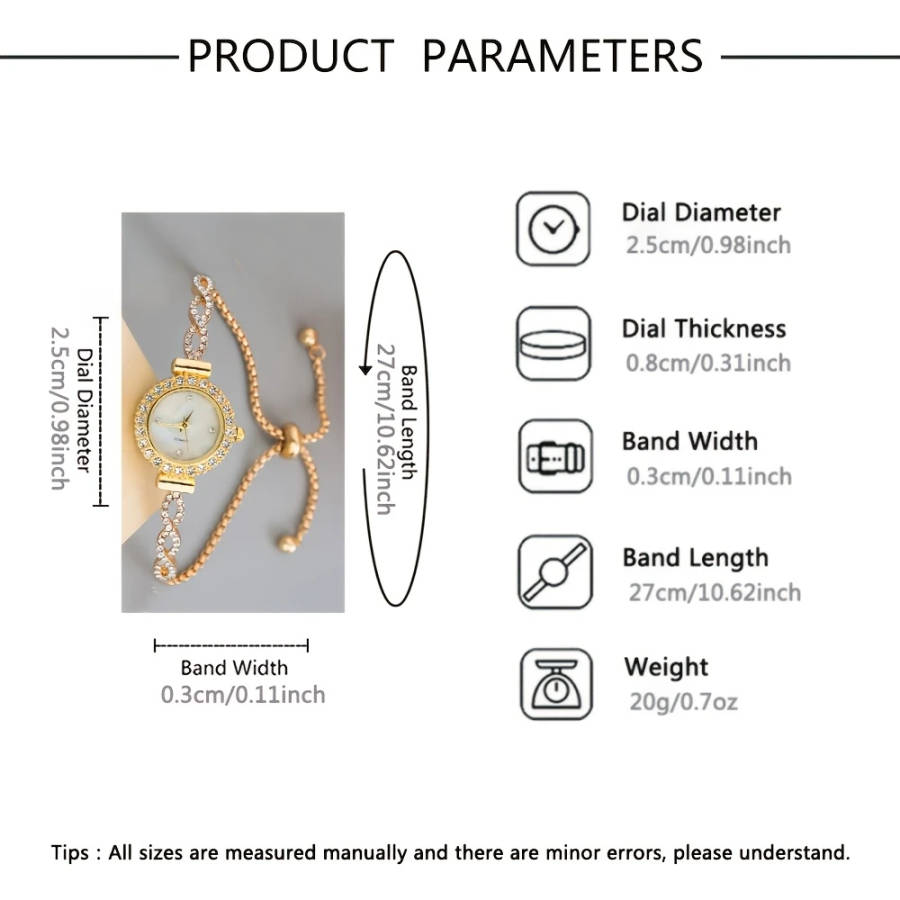 PRODUCT PARAMETERS

Dial Diameter
2.5cm/0.98inch

Band Length
27cm/10.62inch

Band Width
0.3cm/0.11inch

Dial Diameter
2.5cm/0.98inch

Dial Thickness
0.8cm/0.31inch

Band Width
0.3cm/0.11inch

Band Length
27cm/10.62inch

Weight
20g/0.7oz

Tips : All sizes are measured manually and there are minor errors, please understand.